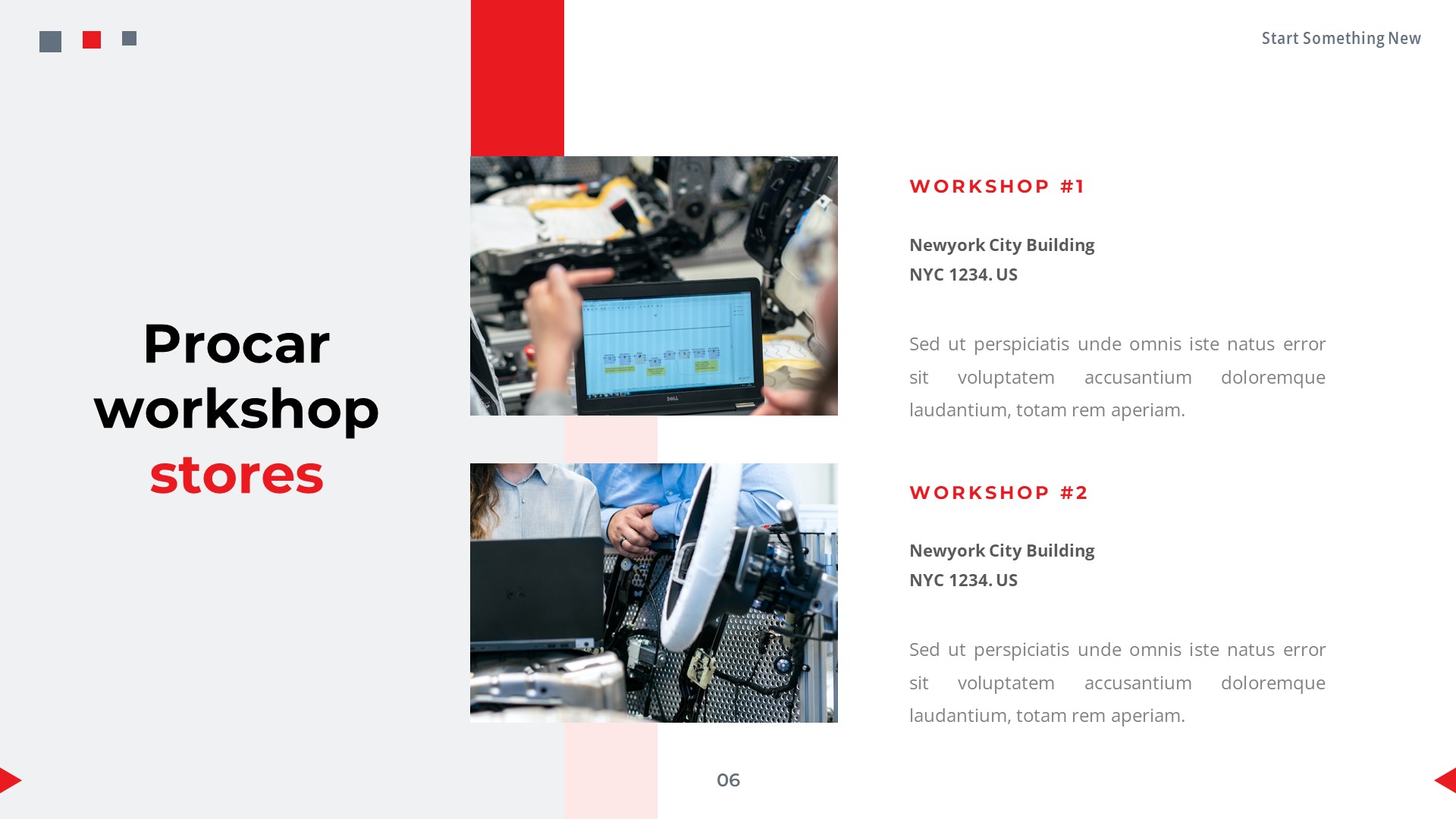 Start Something New

Procar workshop stores

WORKSHOP #1

Newyork City Building
NYC 1234. US

Sed ut perspiciatis unde omnis iste natus error sit voluptatem accusantium doloremque laudantium, totam rem aperiam.

WORKSHOP #2

Newyork City Building
NYC 1234. US

Sed ut perspiciatis unde omnis iste natus error sit voluptatem accusantium doloremque laudantium, totam rem aperiam.

06